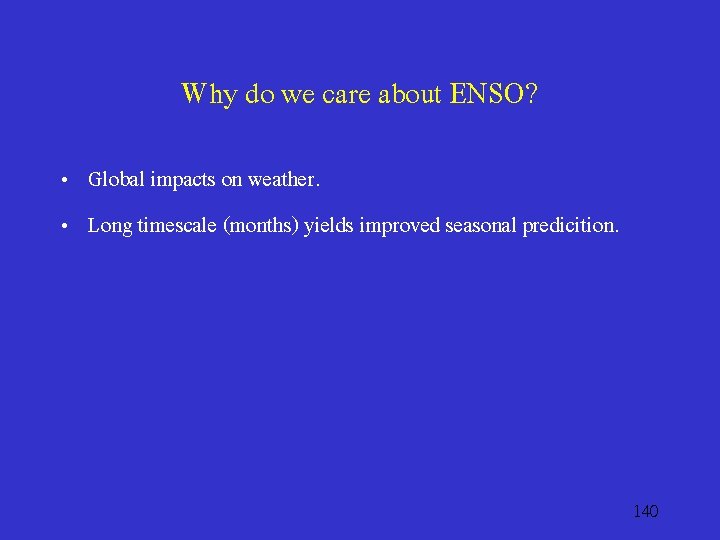 Why do we care about ENSO?

• Global impacts on weather.

• Long timescale (months) yields improved seasonal predicition.

140